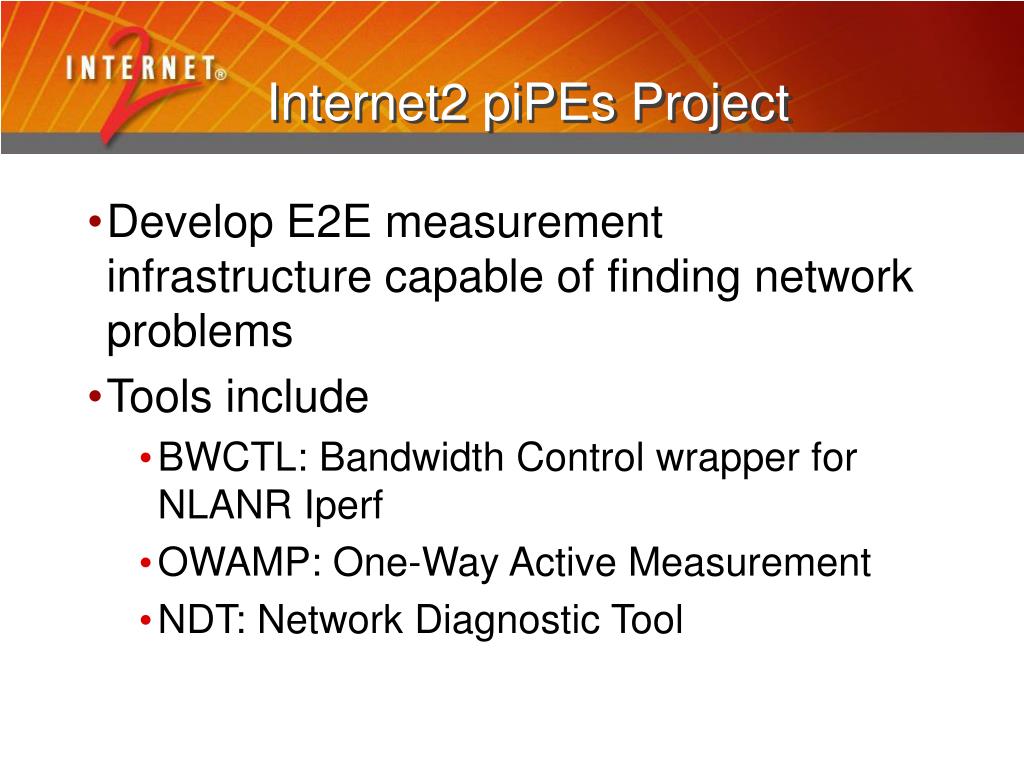 INTERNET® 2

Internet2 piPEs Project

• Develop E2E measurement infrastructure capable of finding network problems
• Tools include
  • BWCTL: Bandwidth Control wrapper for NLANR Iperf
  • OWAMP: One-Way Active Measurement
  • NDT: Network Diagnostic Tool